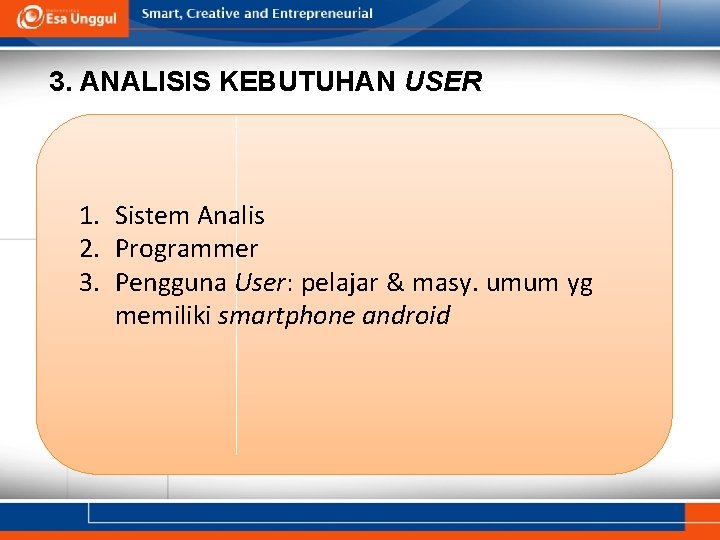 Esa Unggul

Smart, Creative and Entrepreneurial

3. ANALISIS KEBUTUHAN USER

1. Sistem Analis
2. Programmer
3. Pengguna User: pelajar & masy. umum yg memiliki smartphone android